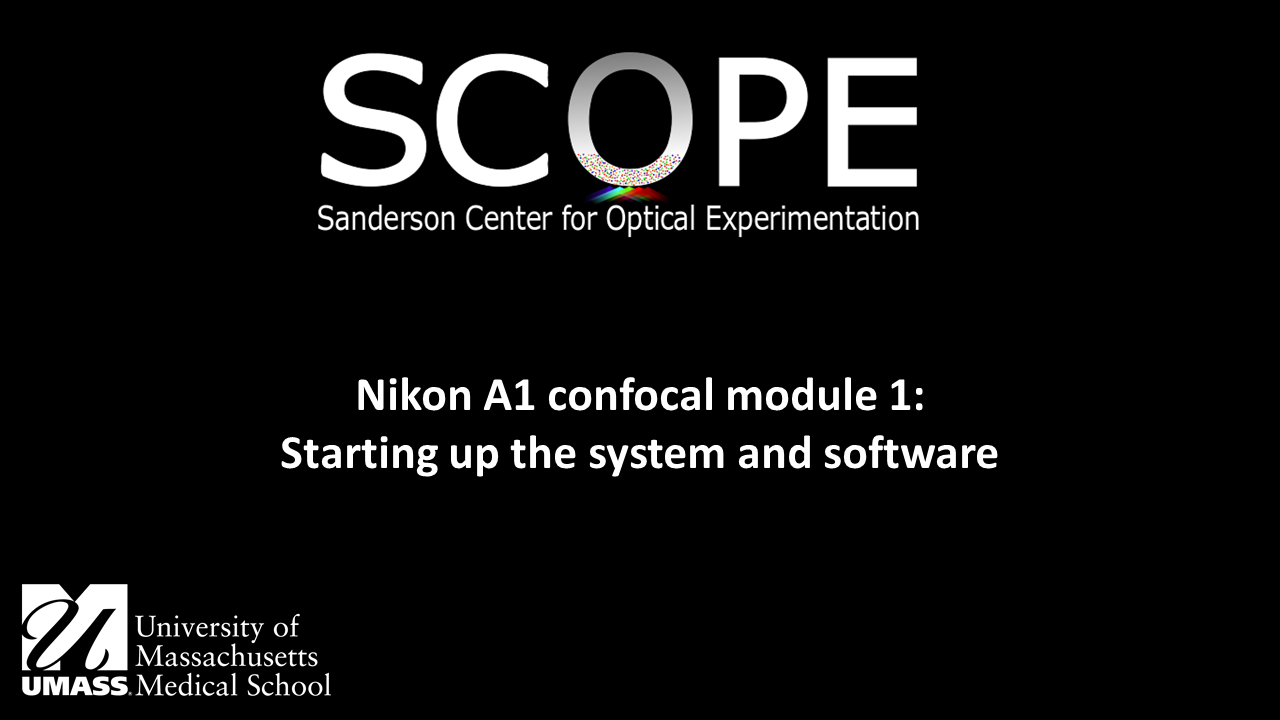 SCOPE
Sanderson Center for Optical Experimentation

Nikon A1 confocal module 1:
Starting up the system and software

UMASS. University of Massachusetts Medical School